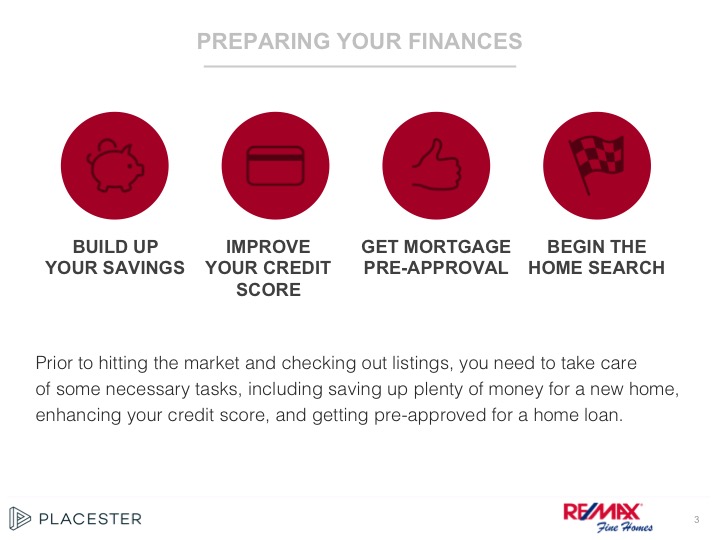 PREPARING YOUR FINANCES

BUILD UP YOUR SAVINGS

IMPROVE YOUR CREDIT SCORE

GET MORTGAGE PRE-APPROVAL

BEGIN THE HOME SEARCH

Prior to hitting the market and checking out listings, you need to take care of some necessary tasks, including saving up plenty of money for a new home, enhancing your credit score, and getting pre-approved for a home loan.

PLACESTER

RE/MAX Fine Homes

3